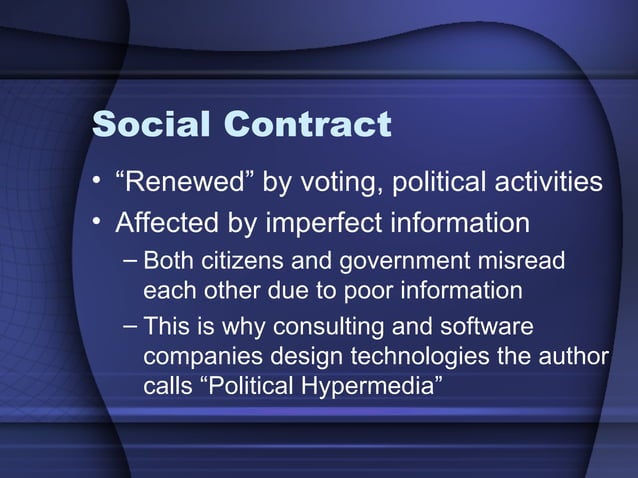 Social Contract

• “Renewed” by voting, political activities

• Affected by imperfect information

– Both citizens and government misread each other due to poor information

– This is why consulting and software companies design technologies the author calls “Political Hypermedia”